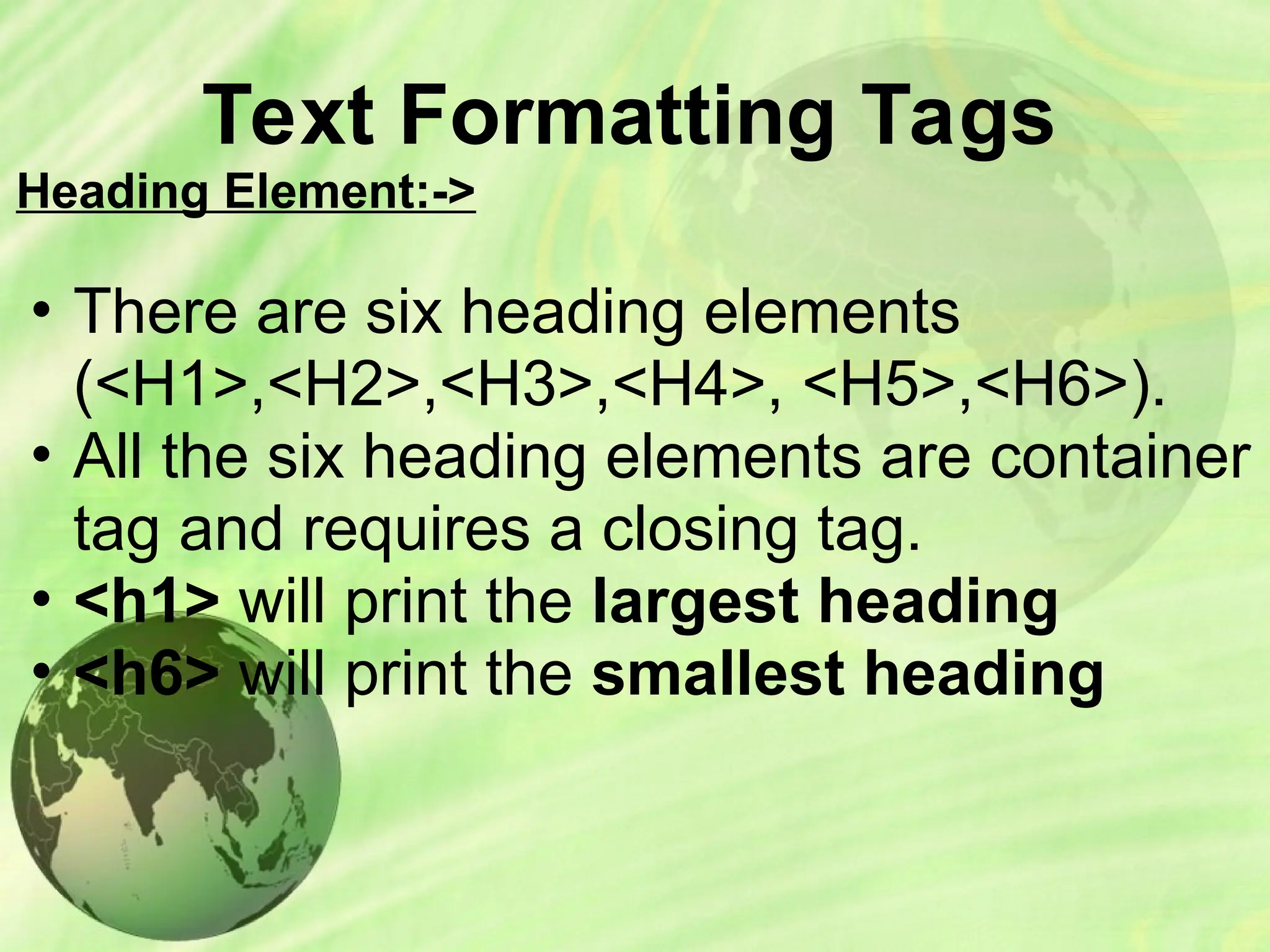 Text Formatting Tags

Heading Element:->

• There are six heading elements (<H1>,<H2>,<H3>,<H4>, <H5>,<H6>).
• All the six heading elements are container tag and requires a closing tag.
• <h1> will print the largest heading
• <h6> will print the smallest heading